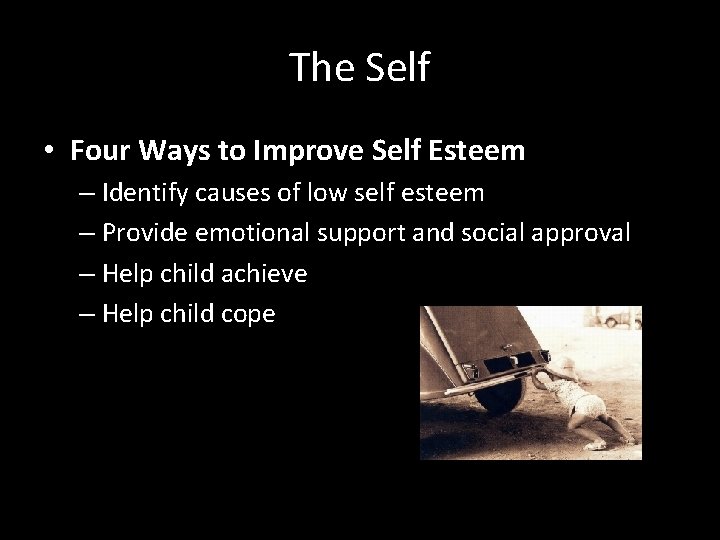 The Self

• Four Ways to Improve Self Esteem
– Identify causes of low self esteem
– Provide emotional support and social approval
– Help child achieve
– Help child cope